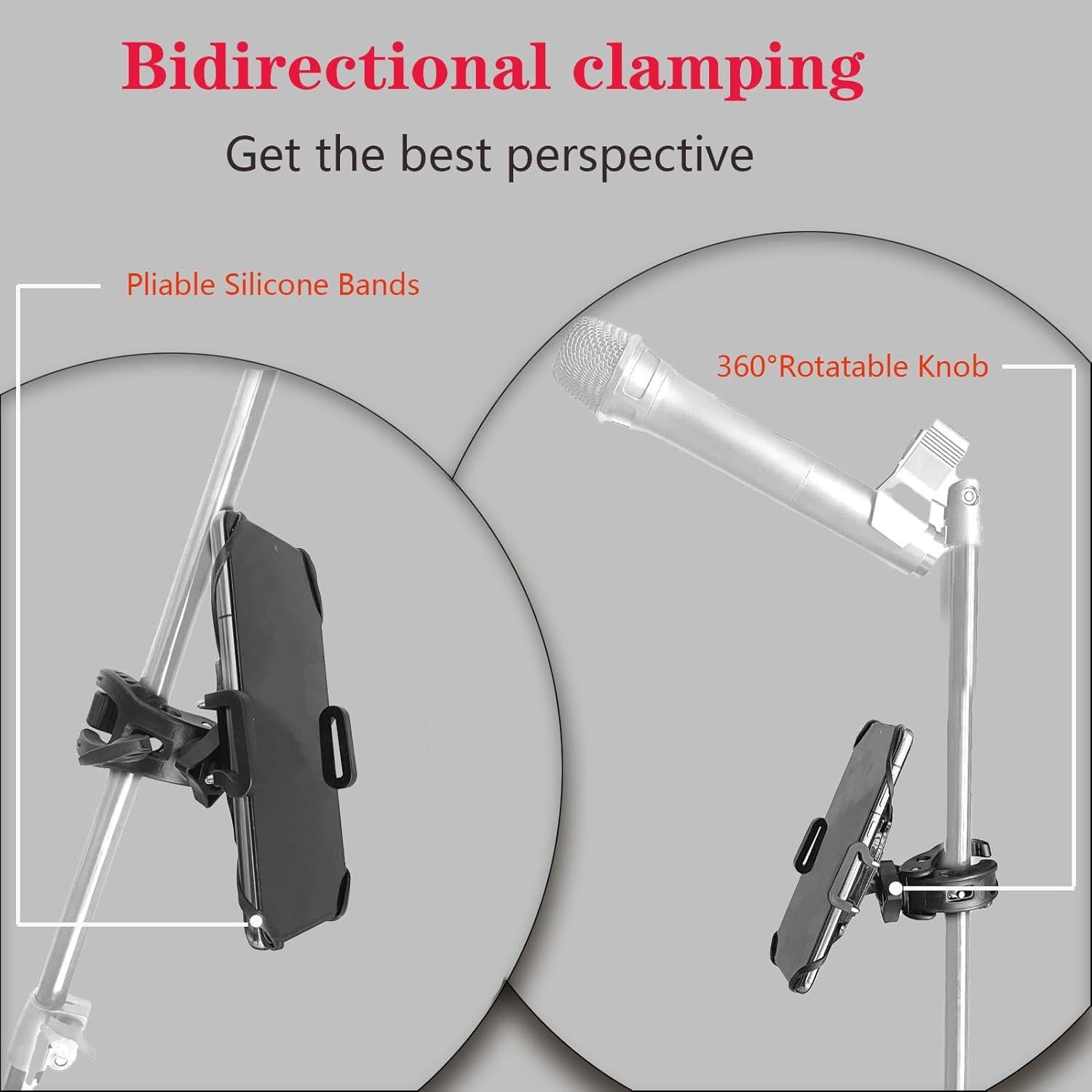 Bidirectional clamping

Get the best perspective

Pliable Silicone Bands

360°Rotatable Knob